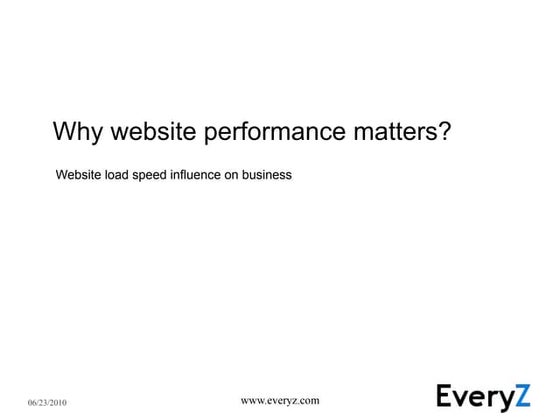 Why website performance matters?

Website load speed influence on business

06/23/2010

www.everyz.com

EveryZ